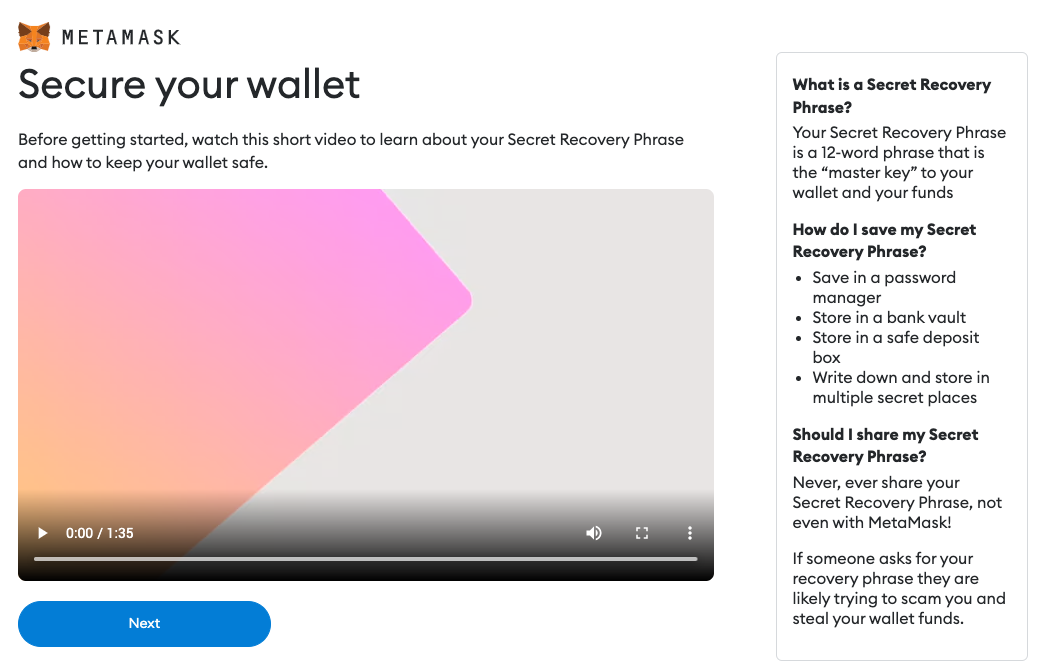 METAMASK

Secure your wallet

Before getting started, watch this short video to learn about your Secret Recovery Phrase and how to keep your wallet safe.

0:00 / 1:35

Next

What is a Secret Recovery Phrase?

Your Secret Recovery Phrase is a 12-word phrase that is the “master key” to your wallet and your funds

How do I save my Secret Recovery Phrase?

- Save in a password manager
- Store in a bank vault
- Store in a safe deposit box
- Write down and store in multiple secret places

Should I share my Secret Recovery Phrase?

Never, ever share your Secret Recovery Phrase, not even with MetaMask!

If someone asks for your recovery phrase they are likely trying to scam you and steal your wallet funds.